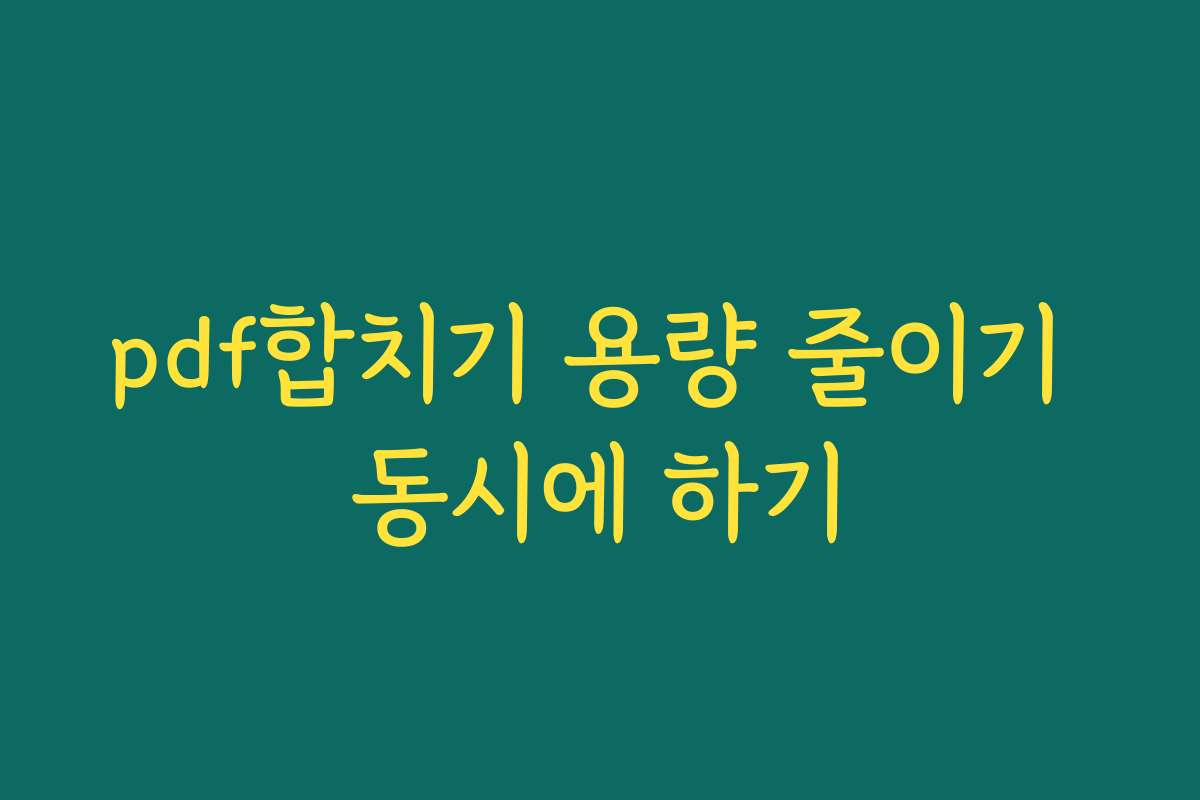 pdf합치기 용량 줄이기 동시에 하기